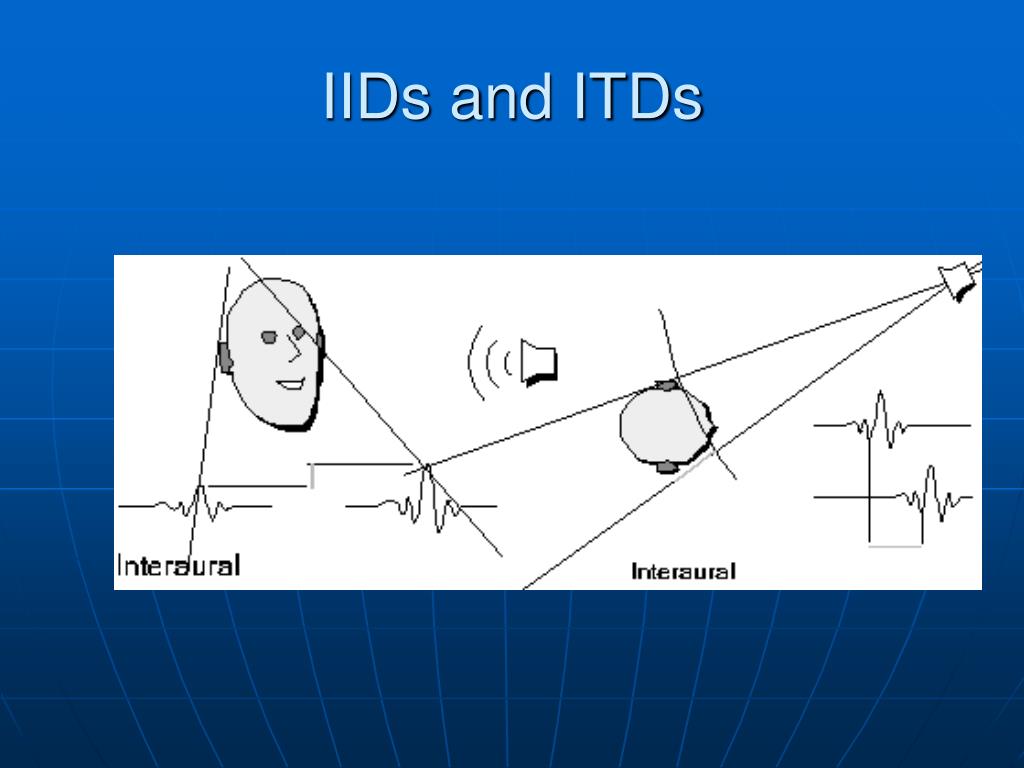 IIDs and ITDs

Interaural

Interaural